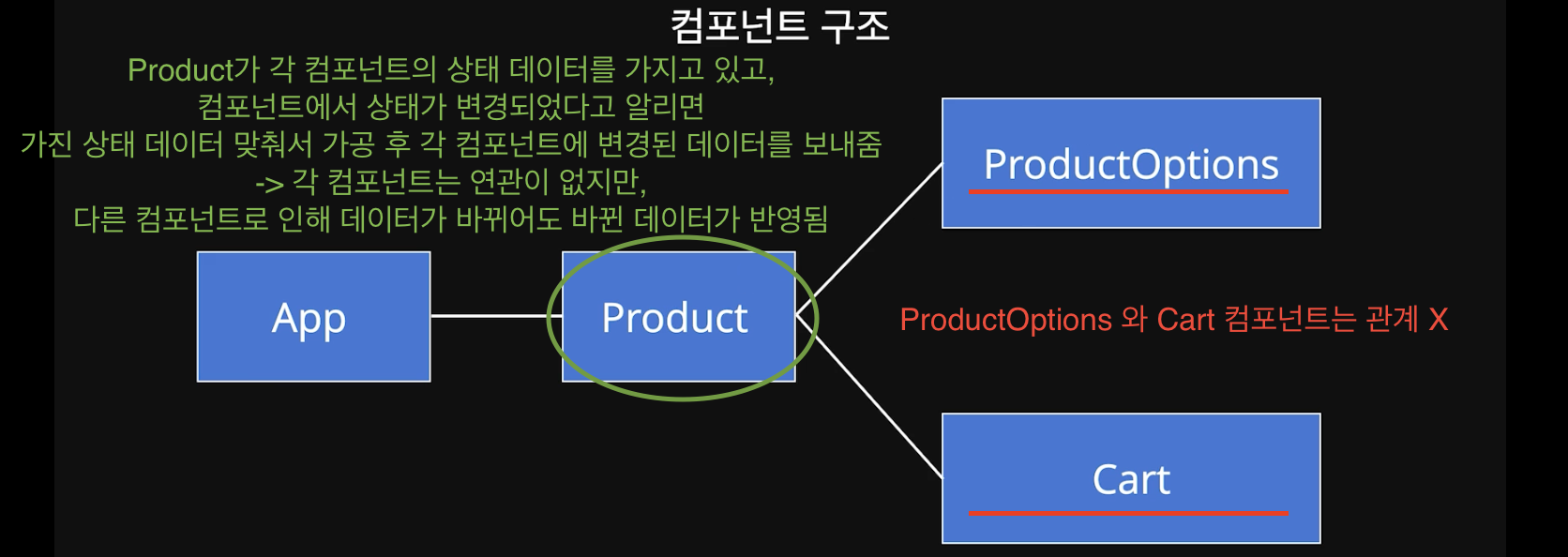 컴포넌트 구조

Product가 각 컴포넌트의 상태 데이터를 가지고 있고,
컴포넌트에서 상태가 변경되었다고 알리면
가진 상태 데이터 맞춰서 가공 후 각 컴포넌트에 변경된 데이터를 보내줌
-> 각 컴포넌트는 연관이 없지만,
다른 컴포넌트로 인해 데이터가 바뀌어도 바뀐 데이터가 반영됨

App

Product

ProductOptions

ProductOptions 와 Cart 컴포넌트는 관계 X

Cart